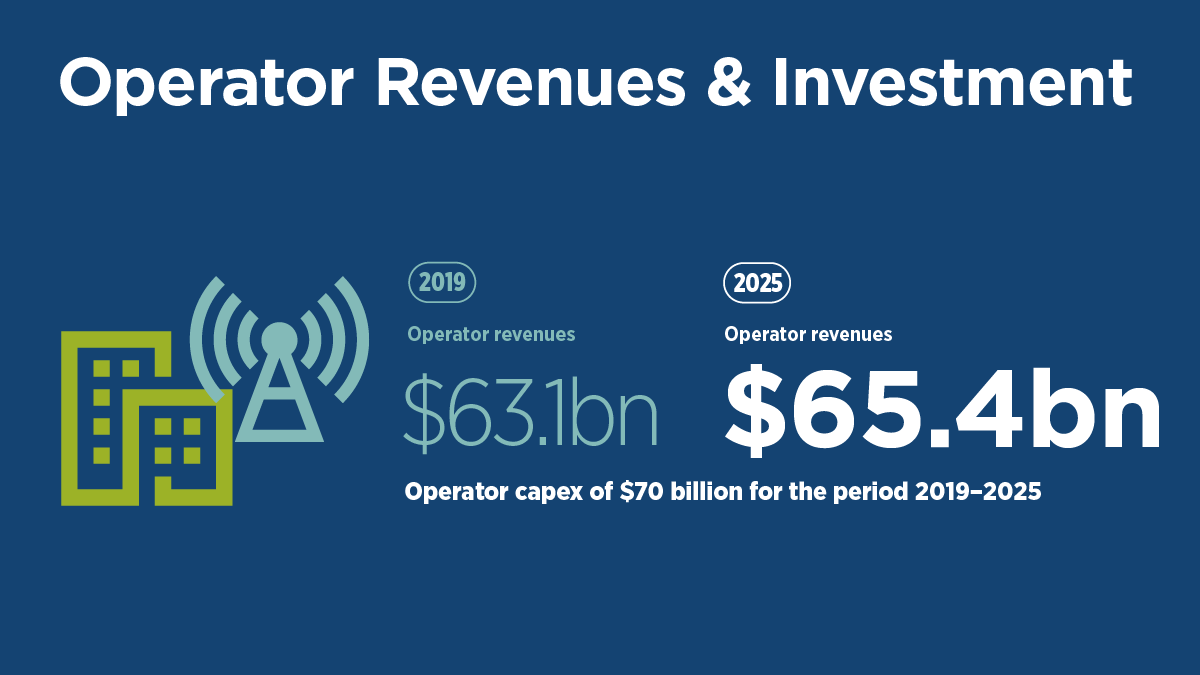 Operator Revenues & Investment

2019

Operator revenues

\$63.1bn

2025

Operator revenues

\$65.4bn

Operator capex of \$70 billion for the period 2019–2025